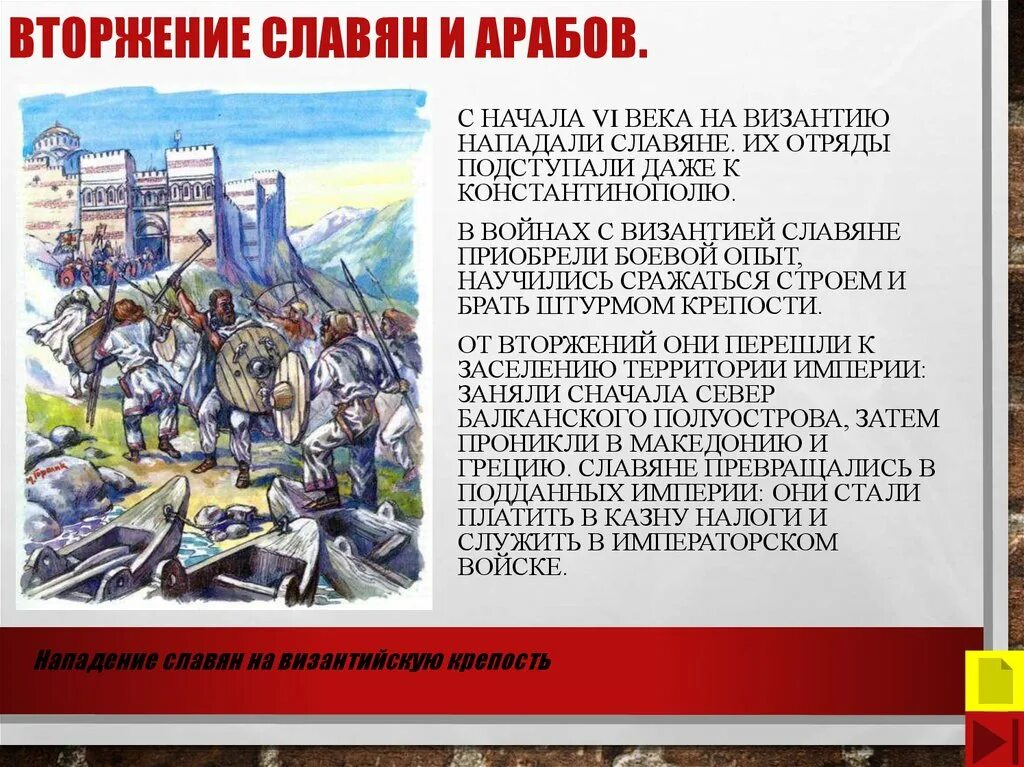 ВТОРЖЕНИЕ СЛАВЯН И АРАБОВ.

С НАЧАЛА VI ВЕКА НА ВИЗАНТИЮ НАПАДАЛИ СЛАВЯНЕ. ИХ ОТРЯДЫ ПОДСТУПАЛИ ДАЖЕ К КОНСТАНТИНОПОЛЮ.

В ВОЙНАХ С ВИЗАНТИЕЙ СЛАВЯНЕ ПРИОБРЕЛИ БОЕВОЙ ОПЫТ, НАУЧИЛИСЬ СРАЖАТЬСЯ СТРОЕМ И БРАТЬ ШТУРМОМ КРЕПОСТИ.

ОТ ВТОРЖЕНИЙ ОНИ ПЕРЕШЛИ К ЗАСЕЛЕНИЮ ТЕРРИТОРИИ ИМПЕРИИ: ЗАНЯЛИ СНАЧАЛА СЕВЕР БАЛКАНСКОГО ПОЛУОСТРОВА, ЗАТЕМ ПРОНИКЛИ В МАКЕДОНИЮ И ГРЕЦИЮ. СЛАВЯНЕ ПРЕВРАЩАЛИСЬ В ПОДДАННЫХ ИМПЕРИИ: ОНИ СТАЛИ ПЛАТИТЬ В КАЗНУ НАЛОГИ И СЛУЖИТЬ В ИМПЕРАТОРСКОМ ВОЙСКЕ.

Нападение славян на византийскую крепость